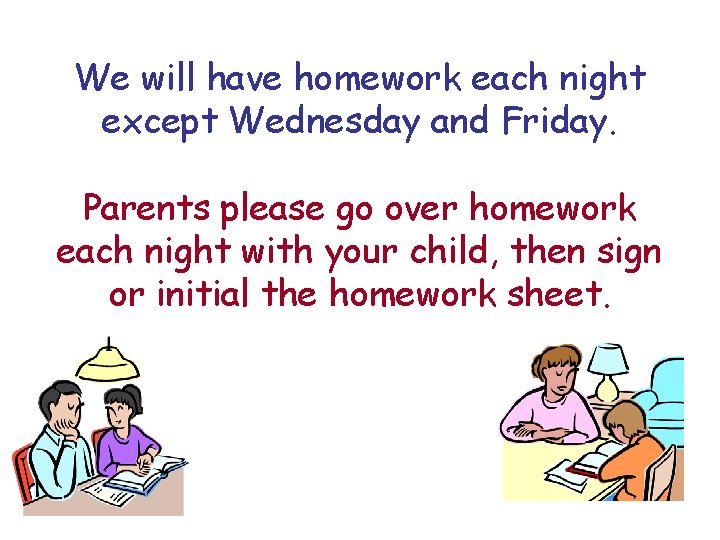 We will have homework each night except Wednesday and Friday.

Parents please go over homework each night with your child, then sign or initial the homework sheet.